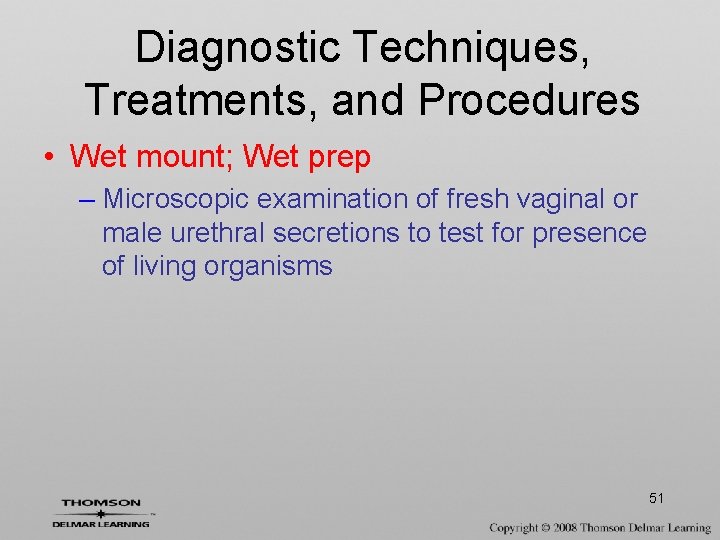 Diagnostic Techniques, Treatments, and Procedures

• Wet mount; Wet prep

– Microscopic examination of fresh vaginal or male urethral secretions to test for presence of living organisms

51

THOMSON
DELMAR LEARNING

Copyright © 2008 Thomson Delmar Learning